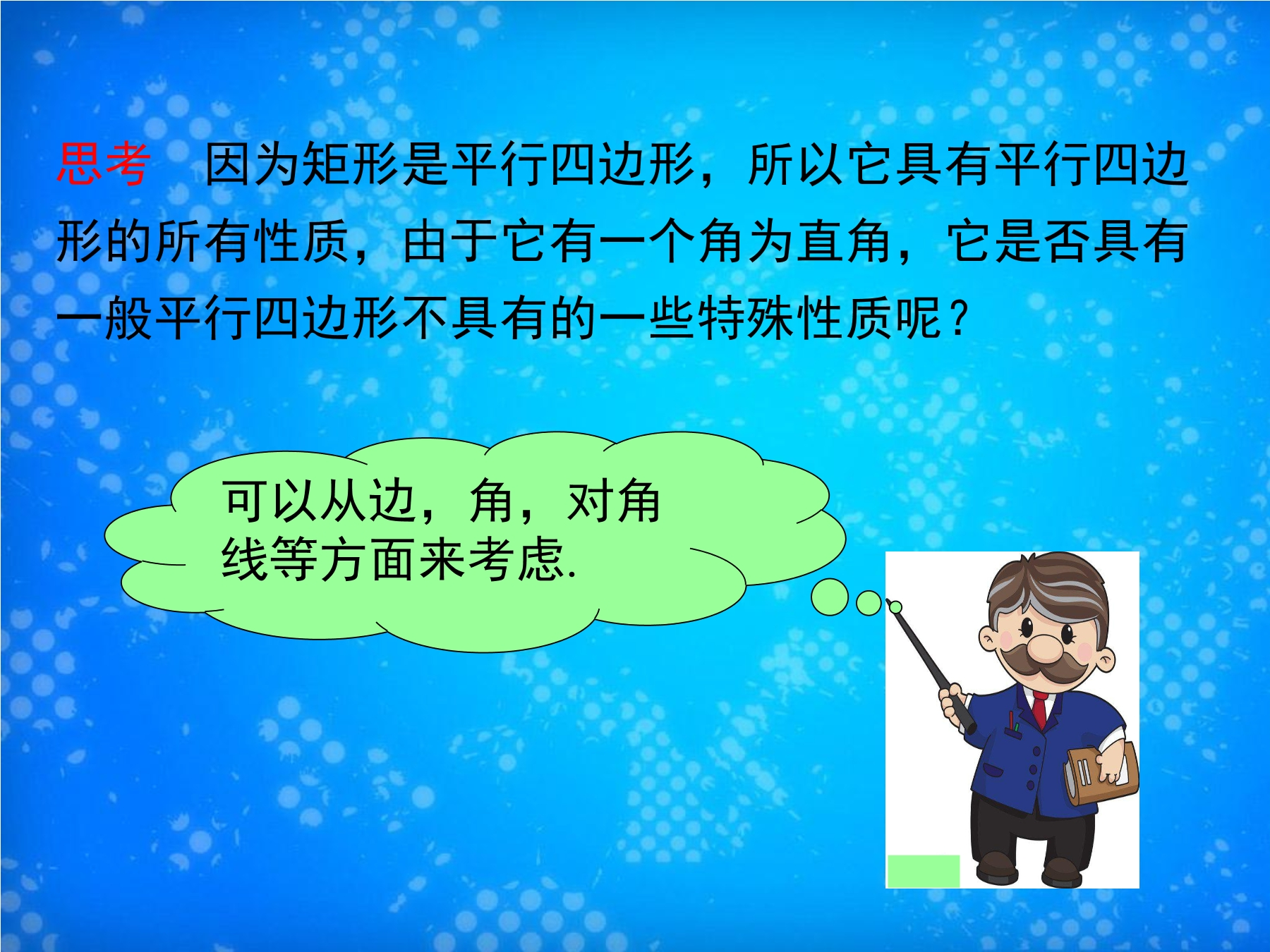 思考　因为矩形是平行四边形，所以它具有平行四边形的所有性质，由于它有一个角为直角，它是否具有一般平行四边形不具有的一些特殊性质呢？

可以从边，角，对角线等方面来考虑.